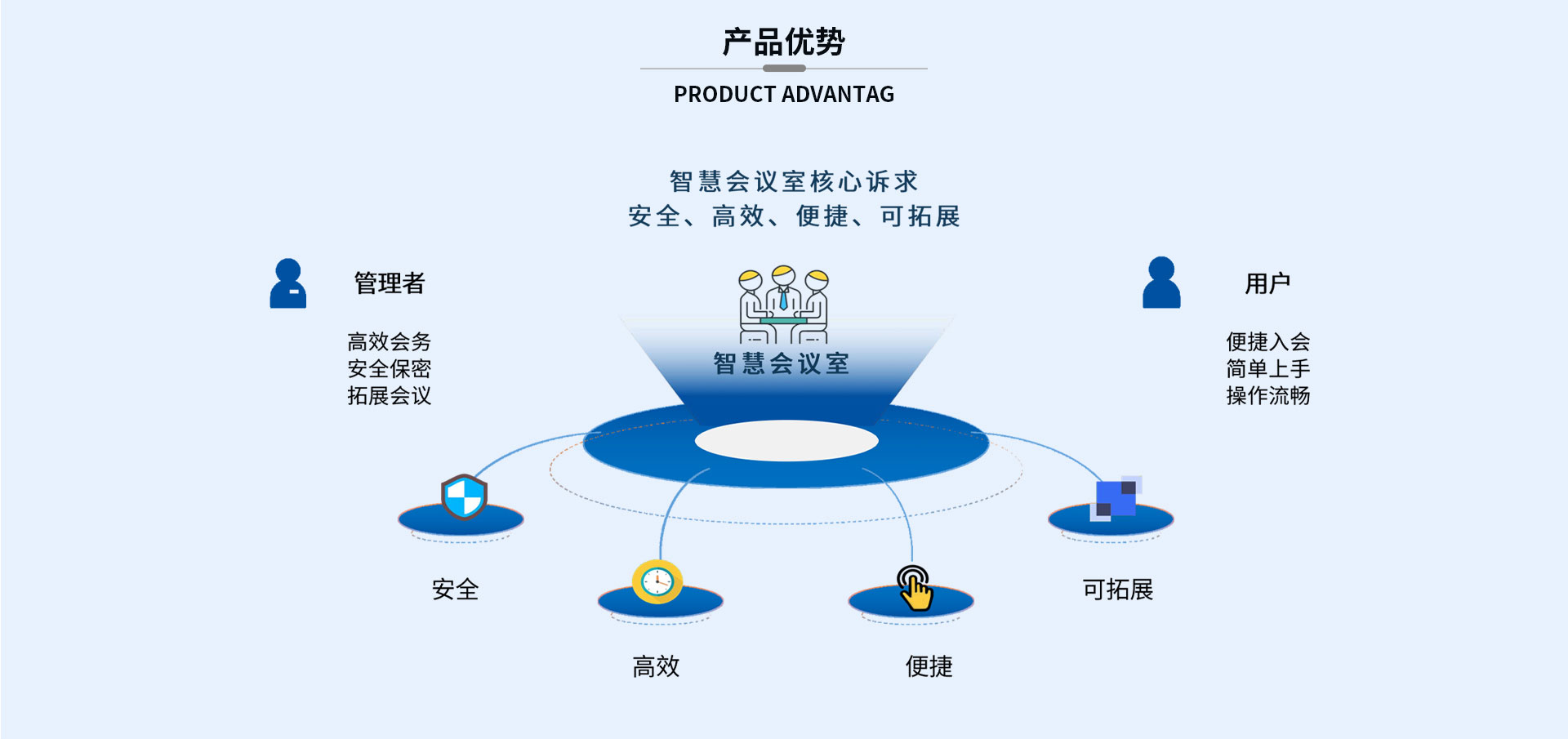 产品优势

PRODUCT ADVANTAG

智慧会议室核心诉求
安全、高效、便捷、可拓展

管理者

高效会务
安全保密
拓展会议

智慧会议室

用户

便捷入会
简单上手
操作流畅

安全

高效

便捷

可拓展